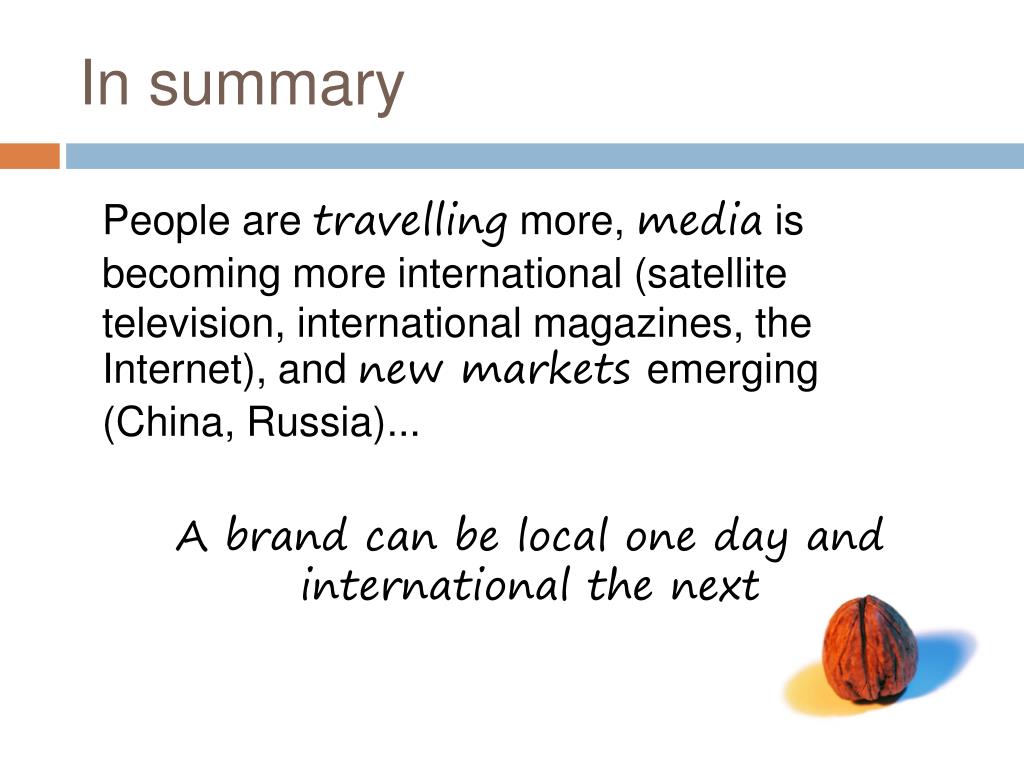 In summary

People are travelling more, media is becoming more international (satellite television, international magazines, the Internet), and new markets emerging (China, Russia)...

A brand can be local one day and international the next